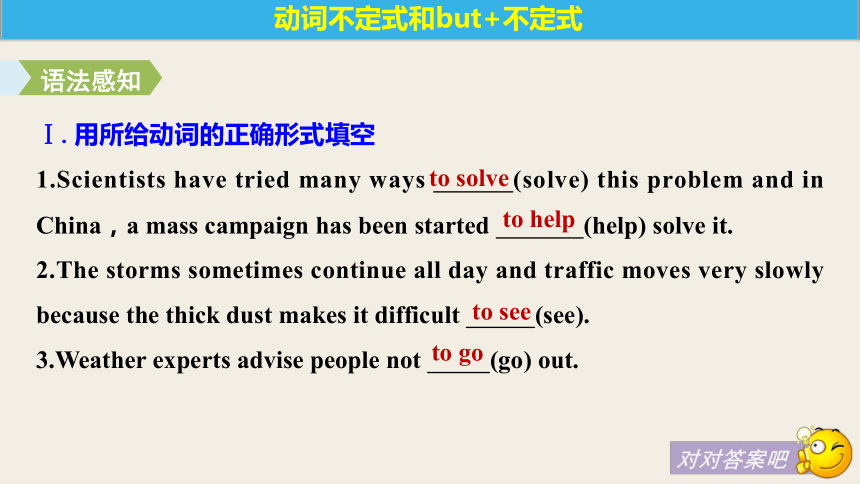 动词不定式和but+不定式

语法感知

Ⅰ. 用所给动词的正确形式填空

1.Scientists have tried many ways to solve (solve) this problem and in China，a mass campaign has been started to help (help) solve it.

2.The storms sometimes continue all day and traffic moves very slowly because the thick dust makes it difficult to see (see).

3.Weather experts advise people not to go (go) out.

对对答案吧